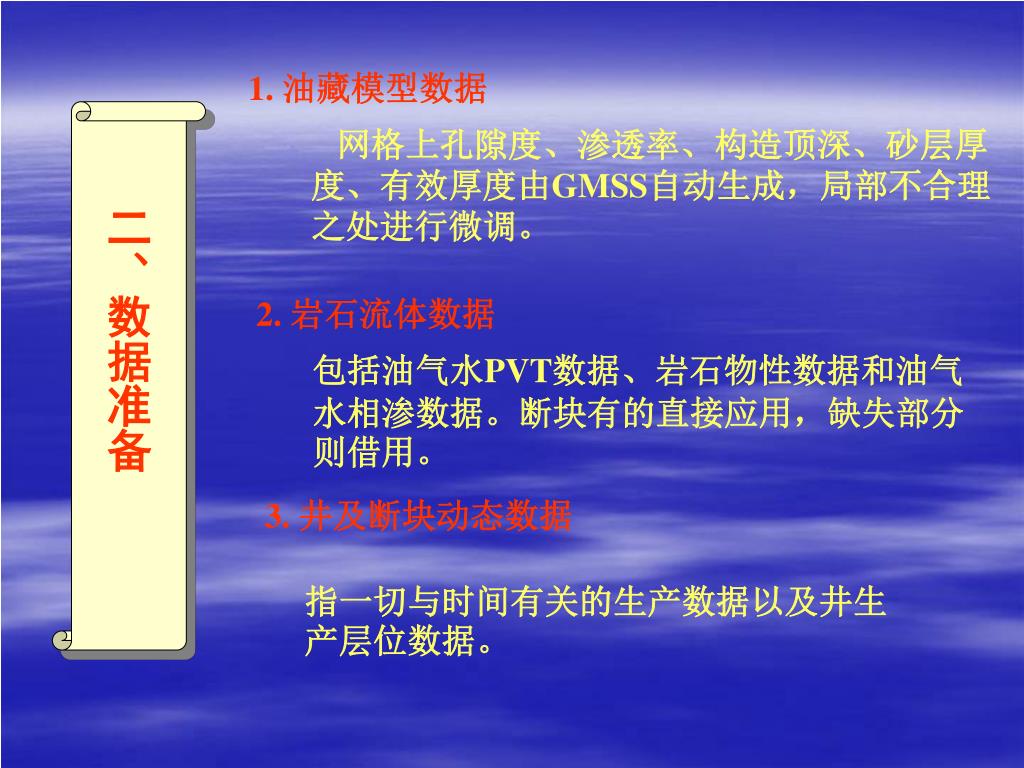 二、数据准备

1. 油藏模型数据

网格上孔隙度、渗透率、构造顶深、砂层厚度、有效厚度由GMSS自动生成，局部不合理之处进行微调。

2. 岩石流体数据

包括油气水PVT数据、岩石物性数据和油气水相渗数据。断块有的直接应用，缺失部分则借用。

3. 井及断块动态数据

指一切与时间有关的生产数据以及井生产层位数据。